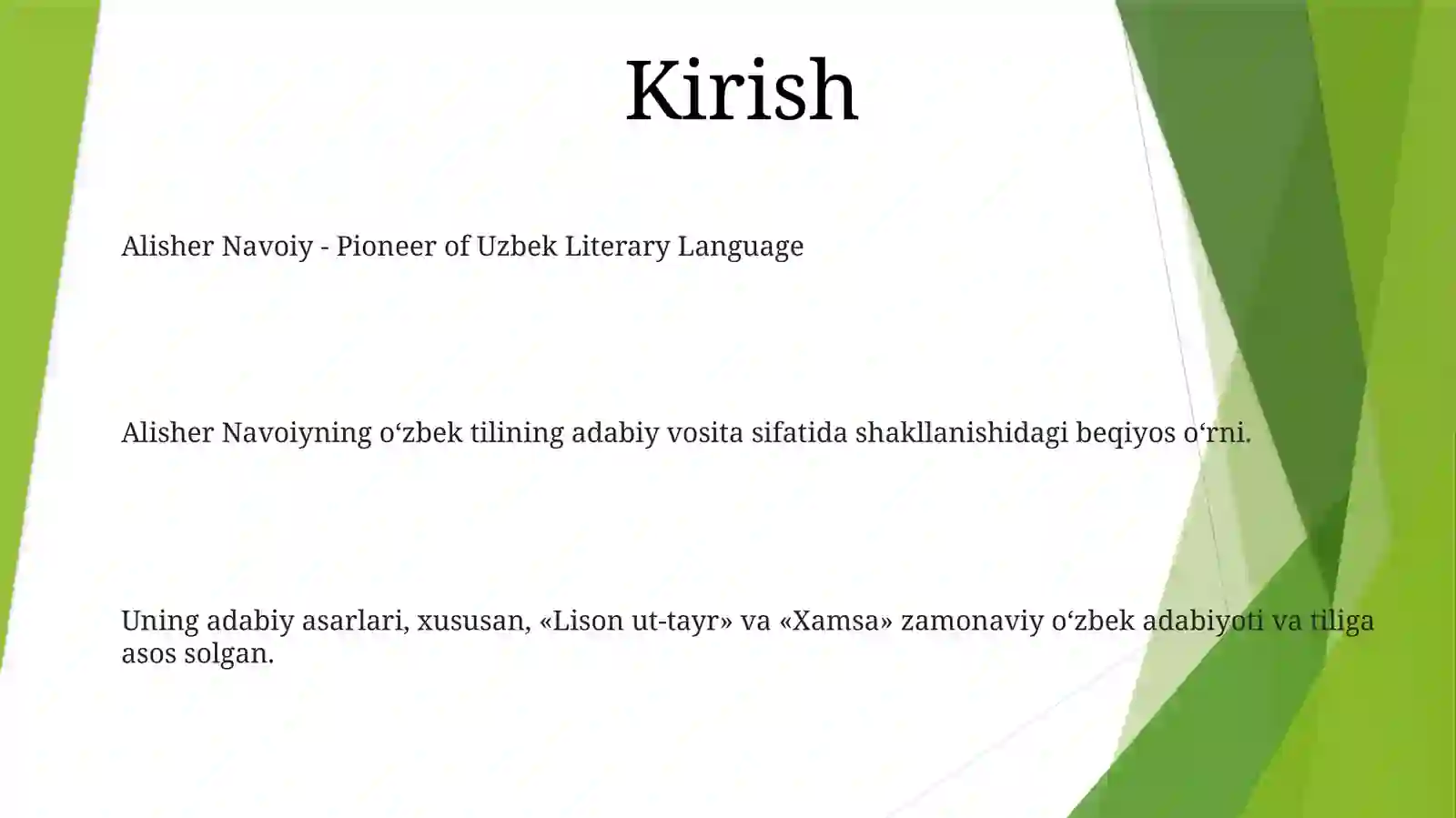 Kirish

Alisher Navoiy - Pioneer of Uzbek Literary Language

Alisher Navoiyning o‘zbek tilining adabiy vosita sifatida shakllanishidagi beqiyos o‘rni.

Uning adabiy asarlari, xususan, «Lison ut-tayr» va «Xamsa» zamonaviy o‘zbek adabiyoti va tiliga asos solgan.